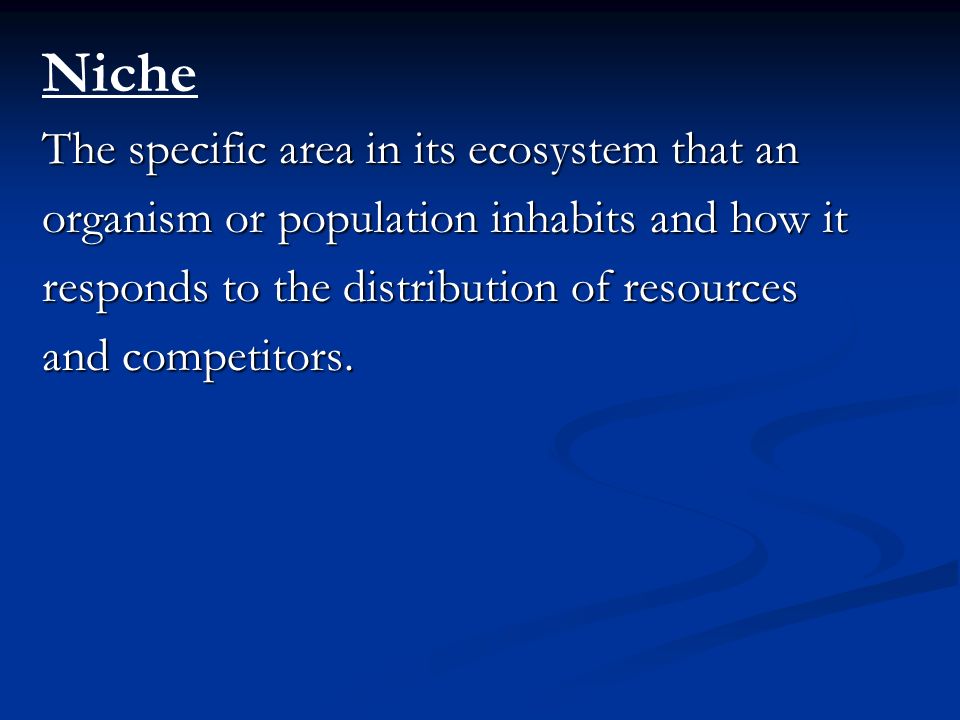 Niche

The specific area in its ecosystem that an organism or population inhabits and how it responds to the distribution of resources and competitors.